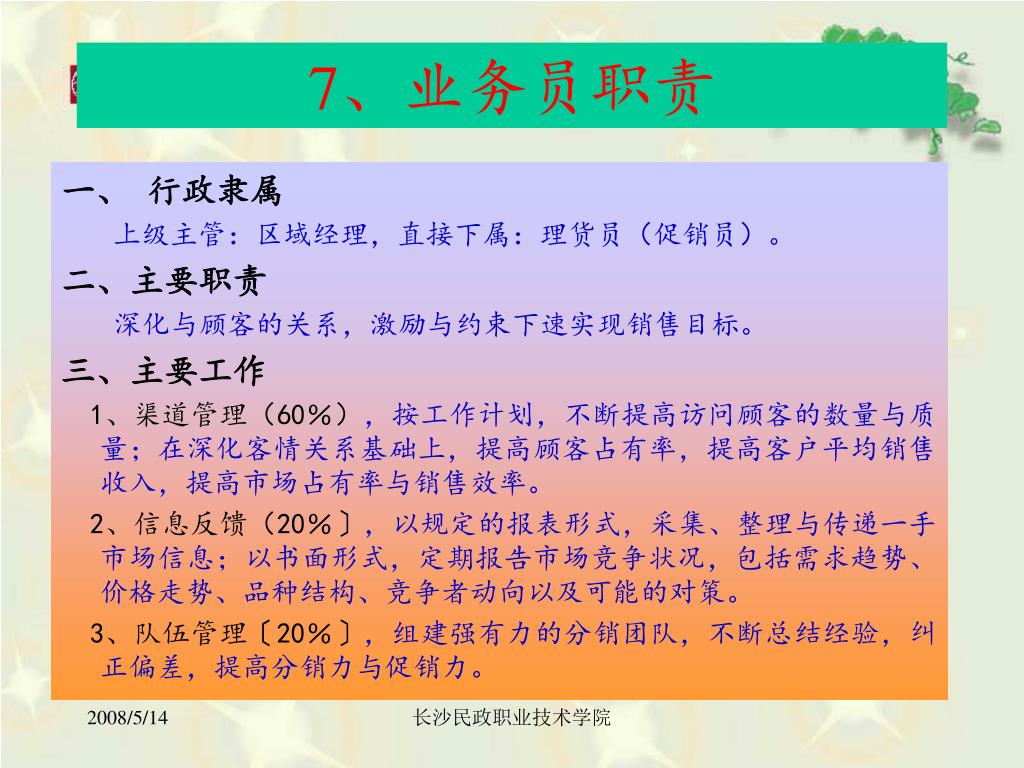 7、业务员职责

一、 行政隶属

上级主管：区域经理，直接下属：理货员（促销员）。

二、主要职责

深化与顾客的关系，激励与约束下速实现销售目标。

三、主要工作

1、渠道管理（60%），按工作计划，不断提高访问顾客的数量与质量；在深化客情关系基础上，提高顾客占有率，提高客户平均销售收入，提高市场占有率与销售效率。

2、信息反馈（20%〕，以规定的报表形式，采集、整理与传递一手市场信息；以书面形式，定期报告市场竞争状况，包括需求趋势、价格走势、品种结构、竞争者动向以及可能的对策。

3、队伍管理〔20%〕，组建强有力的分销团队，不断总结经验，纠正偏差，提高分销力与促销力。

2008/5/14

长沙民政职业技术学院